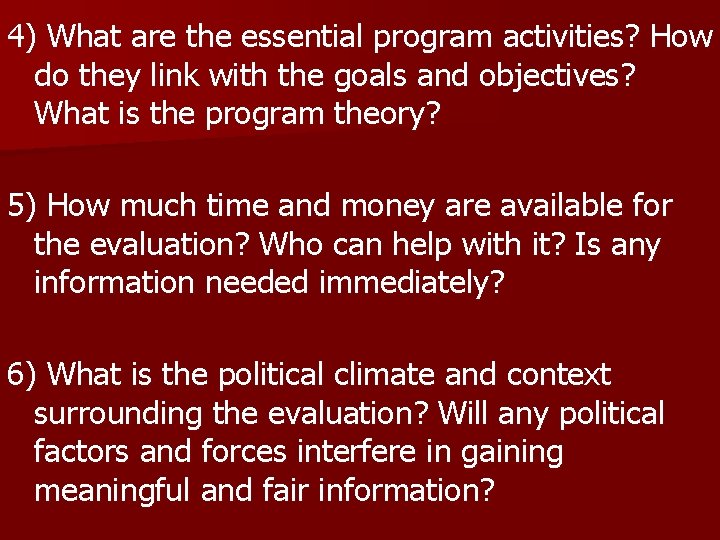 4) What are the essential program activities? How do they link with the goals and objectives? What is the program theory?

5) How much time and money are available for the evaluation? Who can help with it? Is any information needed immediately?

6) What is the political climate and context surrounding the evaluation? Will any political factors and forces interfere in gaining meaningful and fair information?